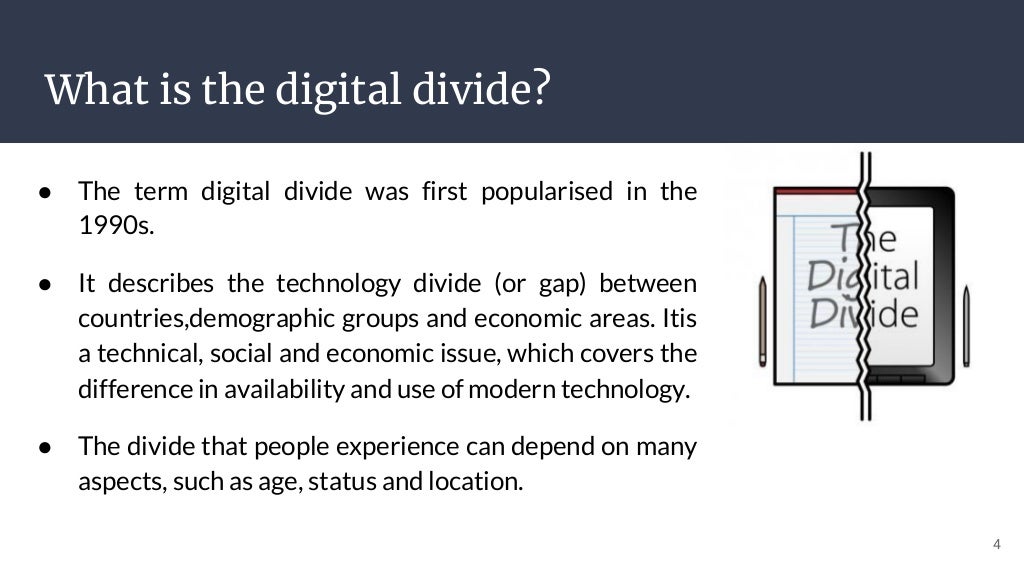 What is the digital divide?

● The term digital divide was first popularised in the 1990s.

● It describes the technology divide (or gap) between countries,demographic groups and economic areas. Itis a technical, social and economic issue, which covers the difference in availability and use of modern technology.

● The divide that people experience can depend on many aspects, such as age, status and location.

The Digital Divide

4